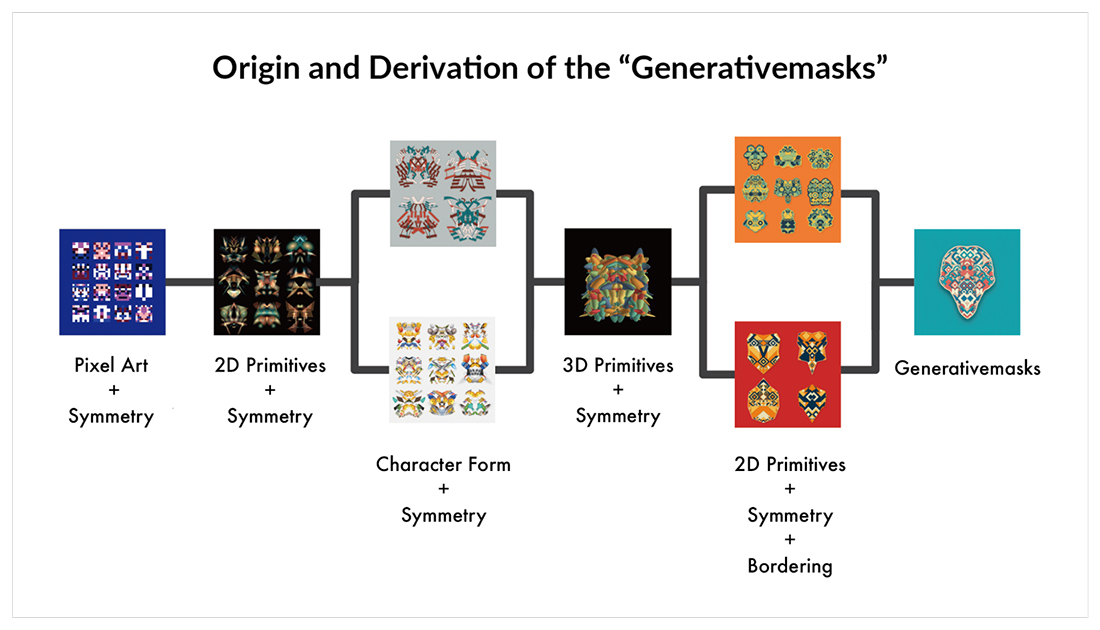 Origin and Derivation of the “Generativemasks”

Pixel Art
+
Symmetry

2D Primitives
+
Symmetry

Character Form
+
Symmetry

3D Primitives
+
Symmetry

2D Primitives
+
Symmetry
+
Bordering

Generativemasks